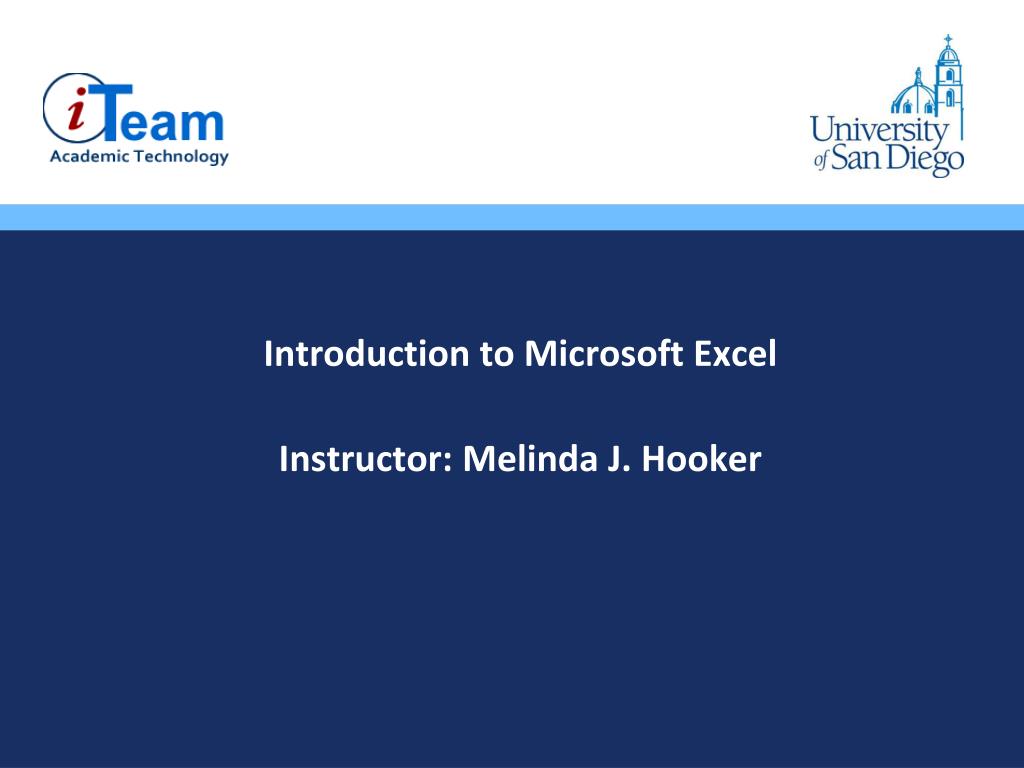 iTeam
Academic Technology

University of San Diego

Introduction to Microsoft Excel

Instructor: Melinda J. Hooker